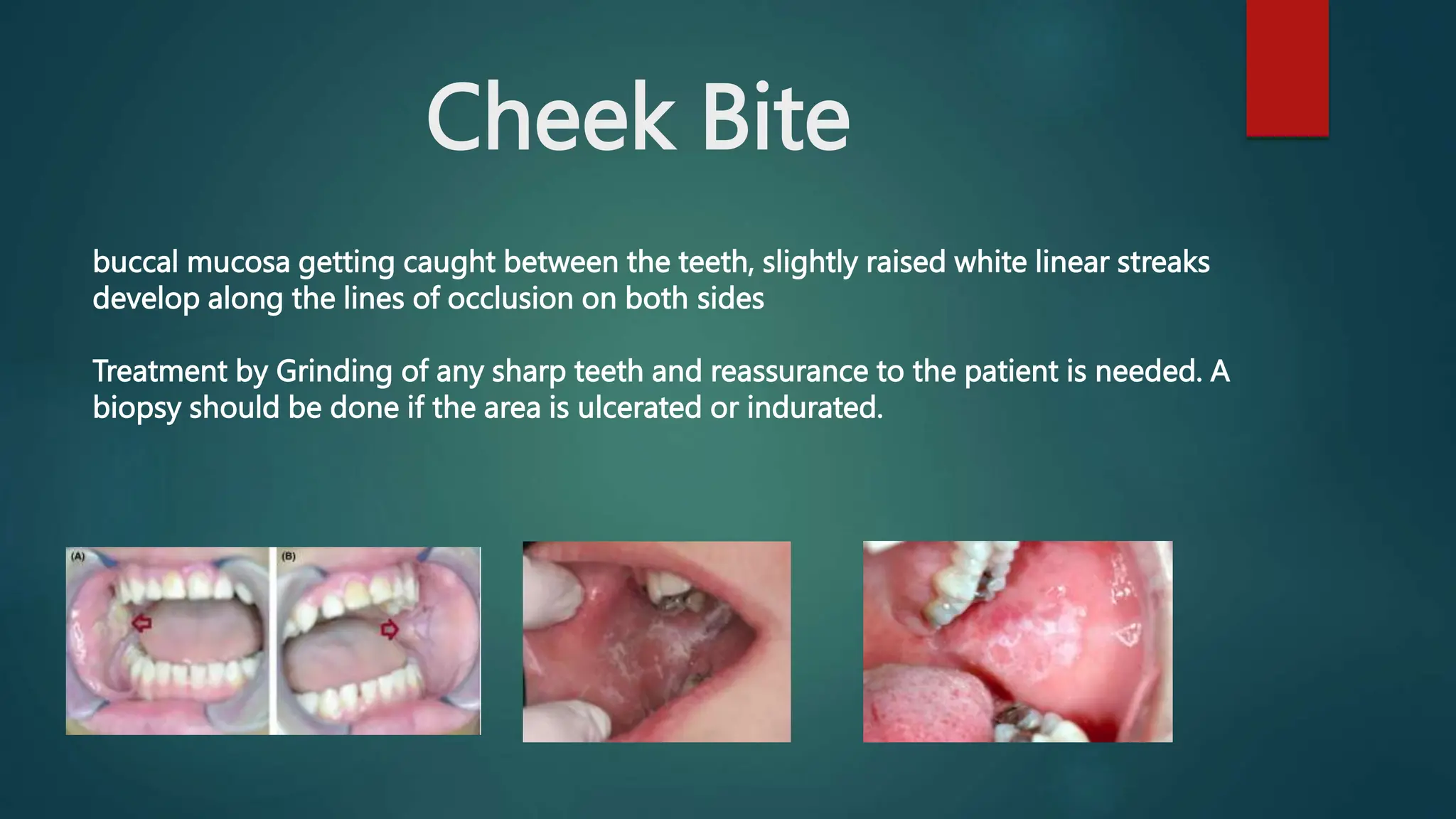 Cheek Bite

buccal mucosa getting caught between the teeth, slightly raised white linear streaks develop along the lines of occlusion on both sides

Treatment by Grinding of any sharp teeth and reassurance to the patient is needed. A biopsy should be done if the area is ulcerated or indurated.

(A)

(B)